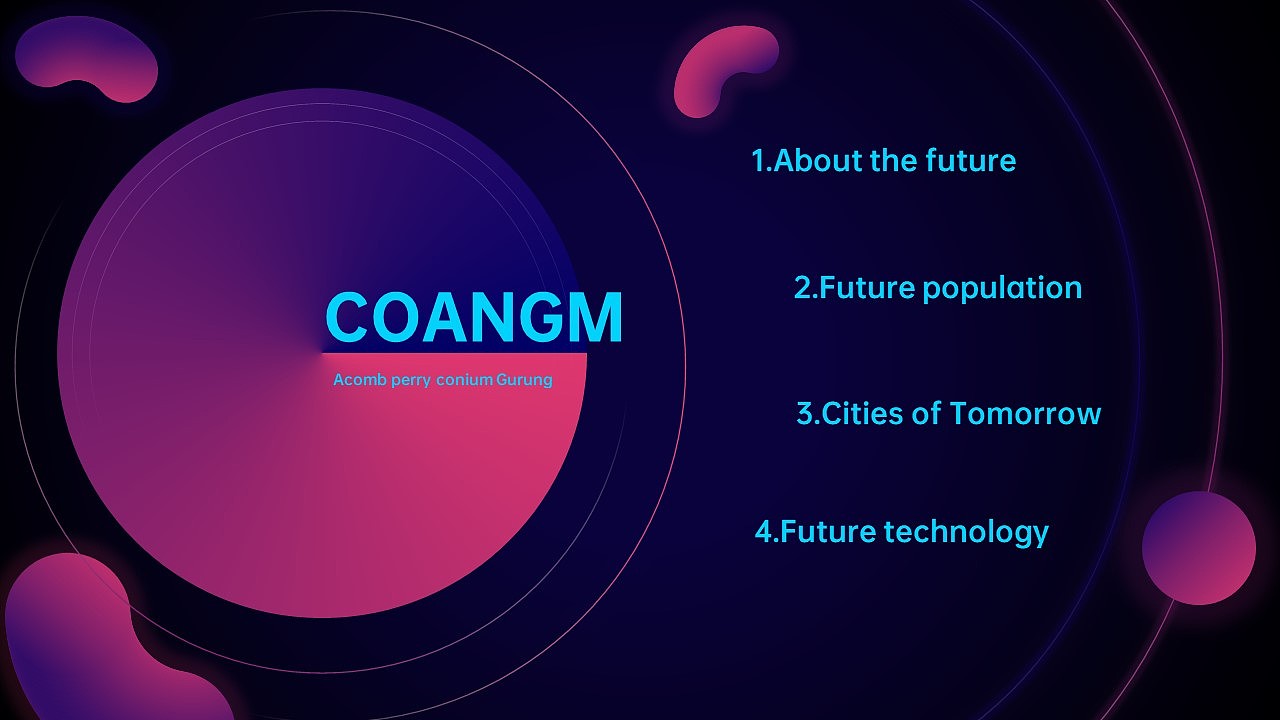 COANGM

Acomb perry conium Gurung

1.About the future

2.Future population

3.Cities of Tomorrow

4.Future technology